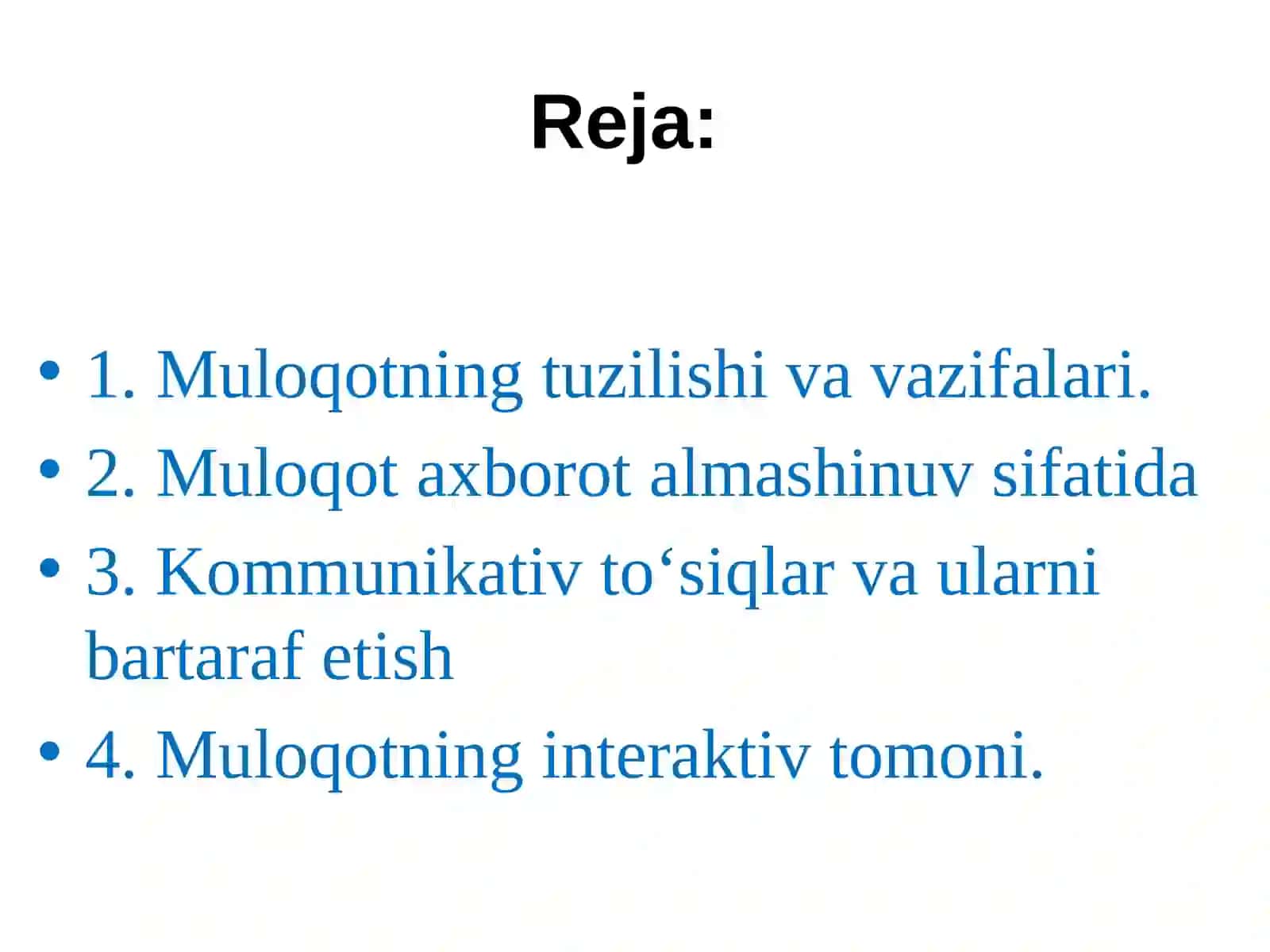 Reja:

• 1. Muloqotning tuzilishi va vazifalari.
• 2. Muloqot axborot almashinuv sifatida
• 3. Kommunikativ to‘siqlar va ularni bartaraf etish
• 4. Muloqotning interaktiv tomoni.